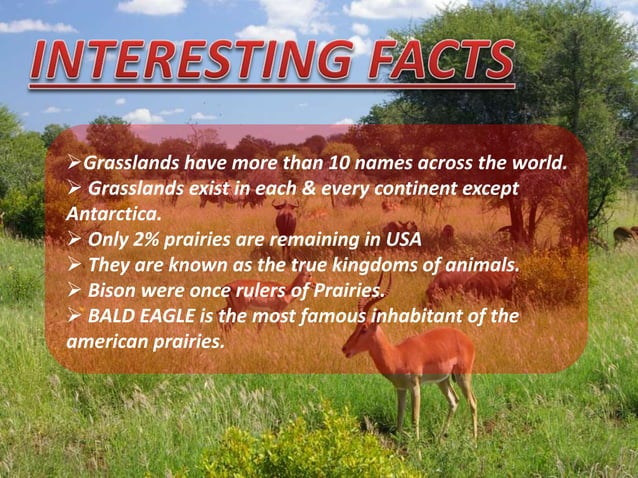 INTERESTING FACTS

➢Grasslands have more than 10 names across the world.
➢ Grasslands exist in each & every continent except Antarctica.
➢ Only 2% prairies are remaining in USA
➢ They are known as the true kingdoms of animals.
➢ Bison were once rulers of Prairies.
➢ BALD EAGLE is the most famous inhabitant of the american prairies.